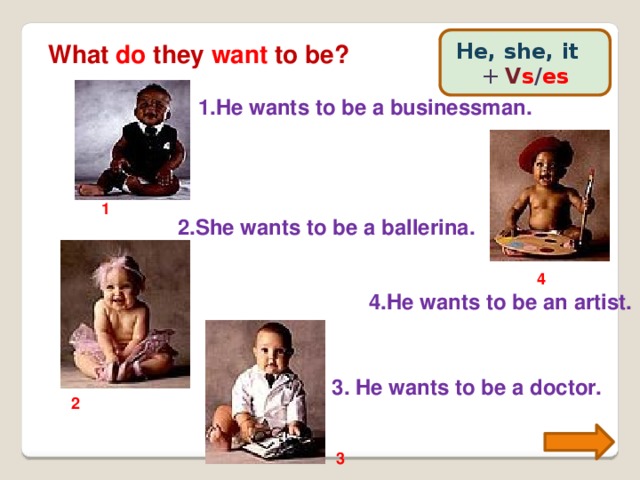 What do they want to be?

He, she, it
+ Vs/es

1.He wants to be a businessman.

1

2.She wants to be a ballerina.

4

4.He wants to be an artist.

3. He wants to be a doctor.

2

3